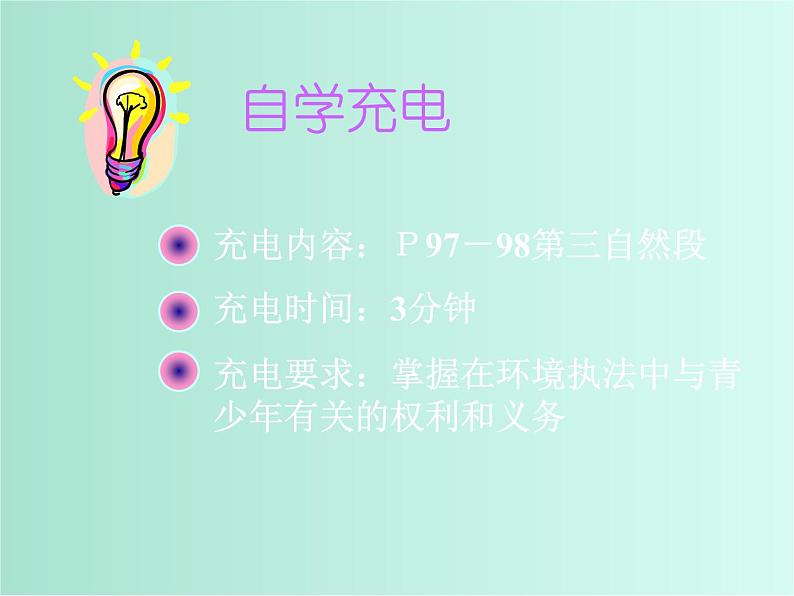 自学充电

充电内容：Ｐ97－98第三自然段

充电时间：3分钟

充电要求：掌握在环境执法中与青少年有关的权利和义务